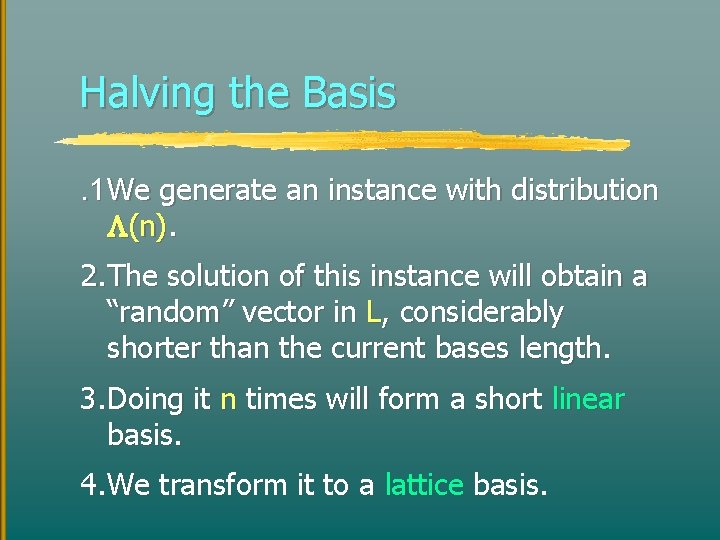 Halving the Basis

.1We generate an instance with distribution $\Lambda(n)$.

2.The solution of this instance will obtain a “random” vector in L, considerably shorter than the current bases length.

3.Doing it n times will form a short linear basis.

4.We transform it to a lattice basis.